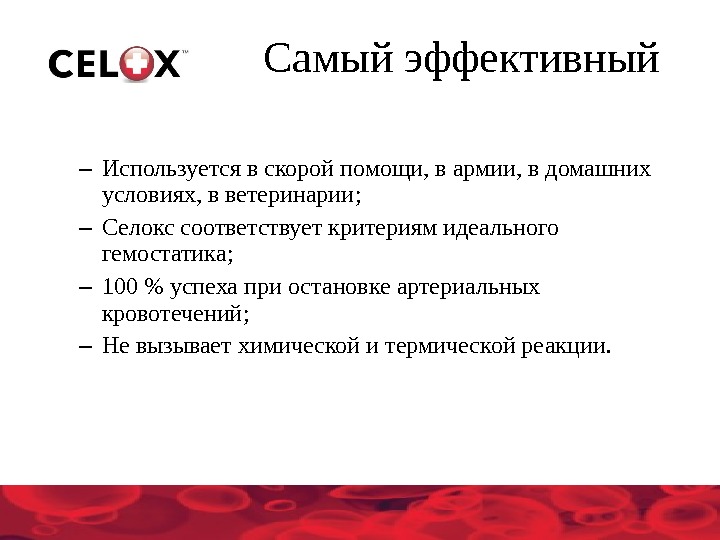 CELOX™

Самый эффективный

– Используется в скорой помощи, в армии, в домашних условиях, в ветеринарии;

– Селокс соответствует критериям идеального гемостатика;

– 100 % успеха при остановке артериальных кровотечений;

– Не вызывает химической и термической реакции.